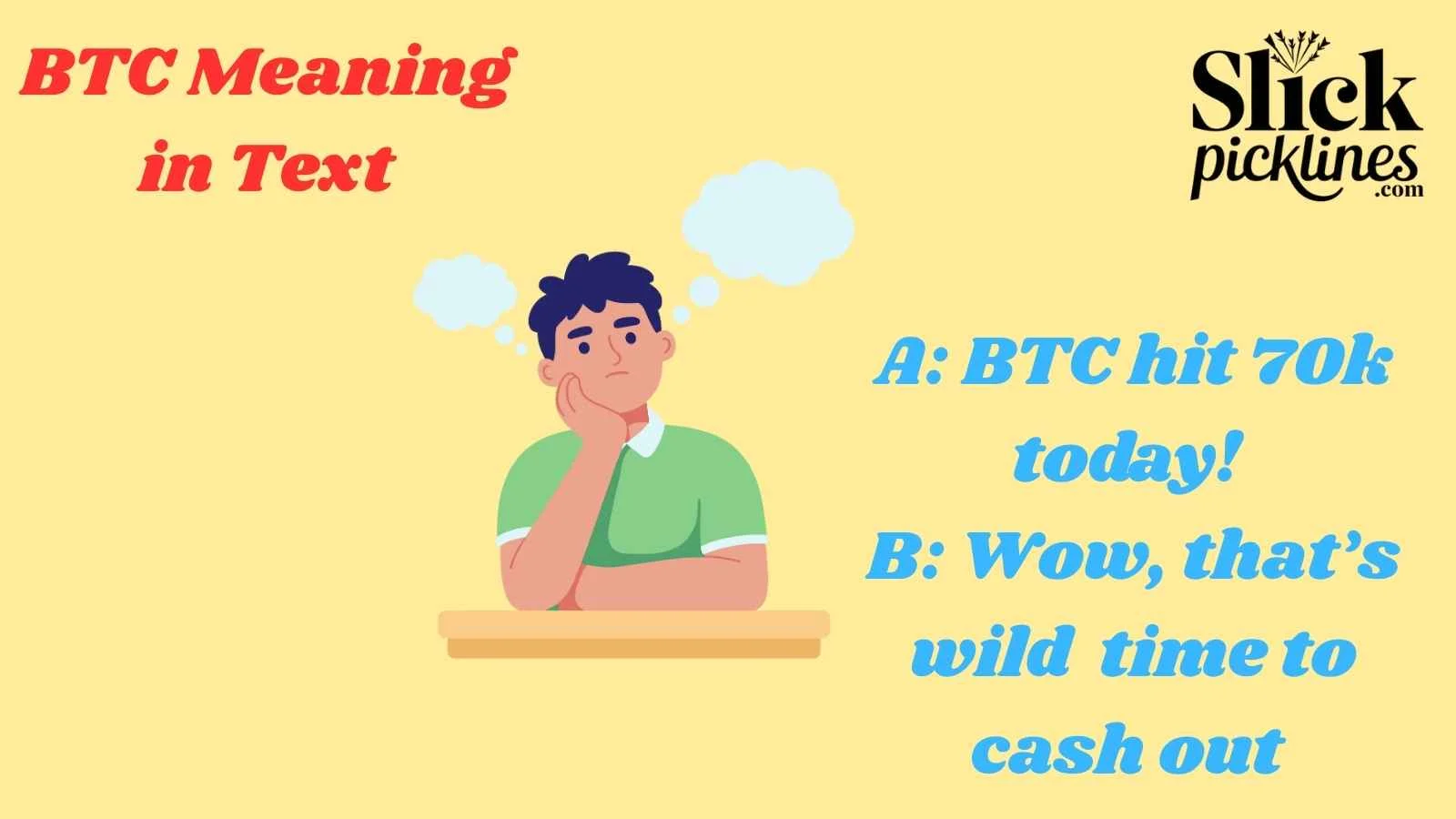 BTC Meaning in Text

Slick picklines .com

A: BTC hit 70k today!
B: Wow, that's wild time to cash out